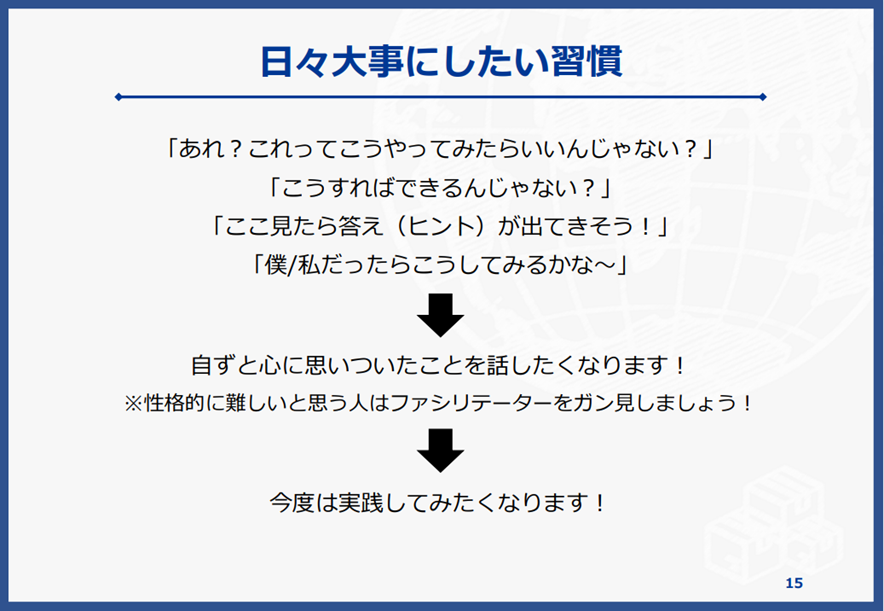 日々大事にしたい習慣

「あれ？これってこうやってみたらいいんじゃない？」
「こうすればできるんじゃない？」
「ここ見たら答え（ヒント）が出てきそう！」
「僕/私だったらこうしてみるかな～」

自ずと心に思いついたことを話したくなります！
※性格的に難しいと思う人はファシリテーターをガン見しましょう！

今度は実践してみたくなります！

15